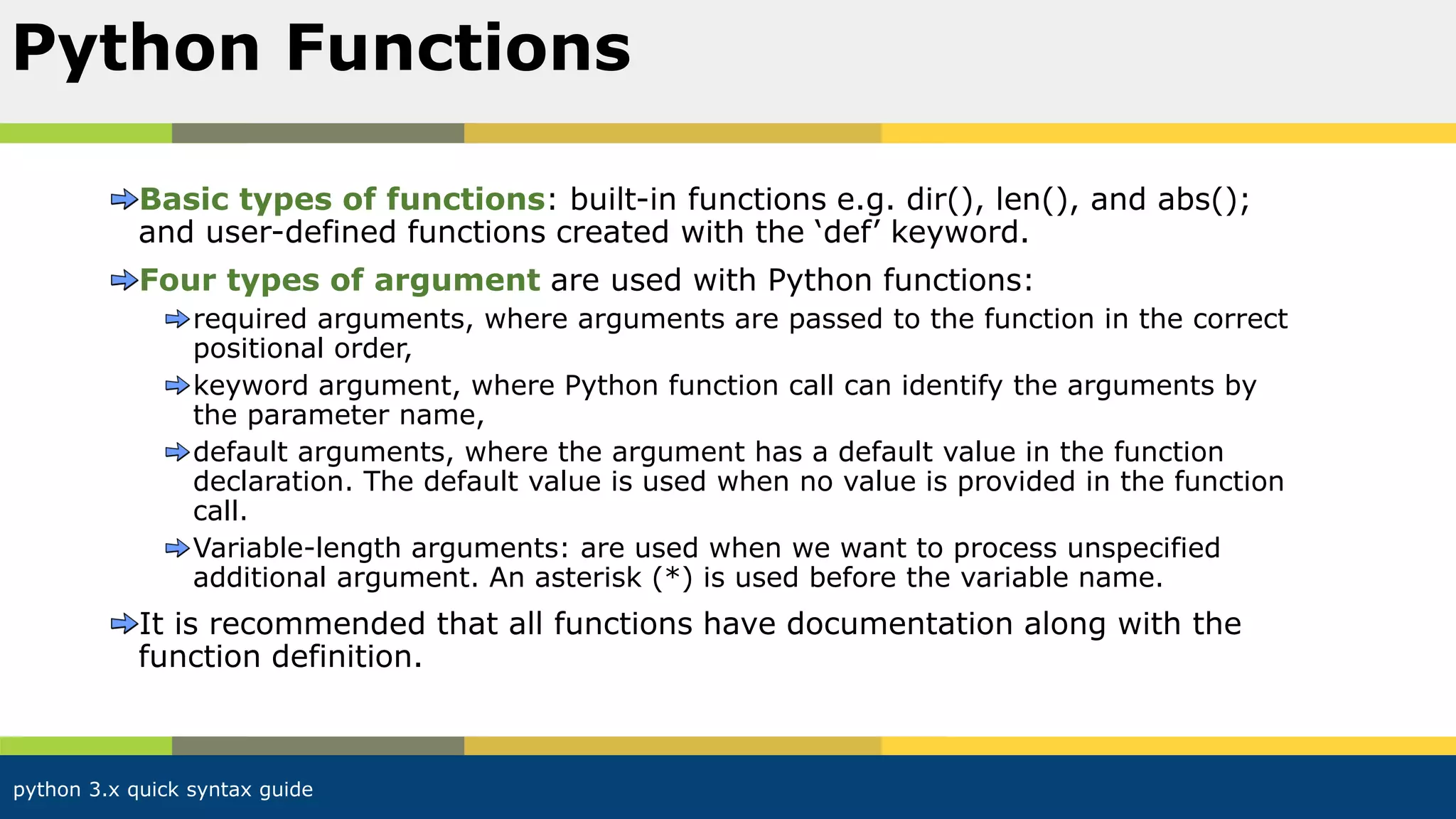 Python Functions

Basic types of functions: built-in functions e.g. dir(), len(), and abs(); and user-defined functions created with the ‘def’ keyword.

Four types of argument are used with Python functions:

required arguments, where arguments are passed to the function in the correct positional order,

keyword argument, where Python function call can identify the arguments by the parameter name,

default arguments, where the argument has a default value in the function declaration. The default value is used when no value is provided in the function call.

Variable-length arguments: are used when we want to process unspecified additional argument. An asterisk (*) is used before the variable name.

It is recommended that all functions have documentation along with the function definition.

python 3.x quick syntax guide